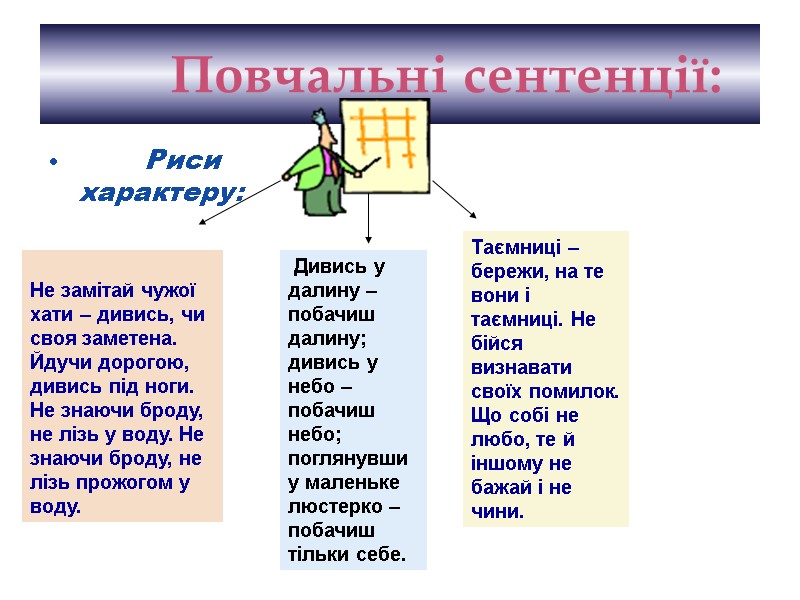 Повчальні сентенції:

• Риси характеру:

Не замітай чужої хати – дивись, чи своя заметена. Йдучи дорогою, дивись під ноги. Не знаючи броду, не лізь у воду. Не знаючи броду, не лізь прожогом у воду.

Дивись у далину – побачиш далину; дивись у небо – побачиш небо; поглянувши у маленьке люстерко – побачиш тільки себе.

Таємниці – бережи, на те вони і таємниці. Не бійся визнавати своїх помилок. Що собі не любо, те й іншому не бажай і не чини.